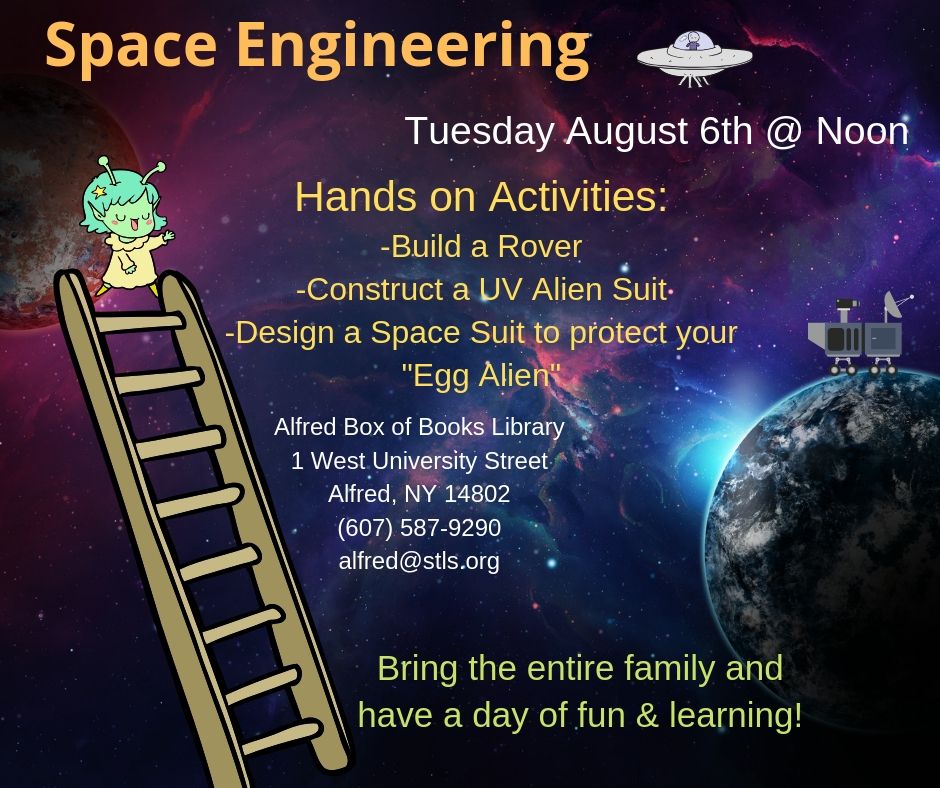 Space Engineering

Tuesday August 6th @ Noon

Hands on Activities:
-Build a Rover
-Construct a UV Alien Suit
-Design a Space Suit to protect your "Egg Alien"

Alfred Box of Books Library
1 West University Street
Alfred, NY 14802
(607) 587-9290
alfred@stls.org

Bring the entire family and have a day of fun & learning!